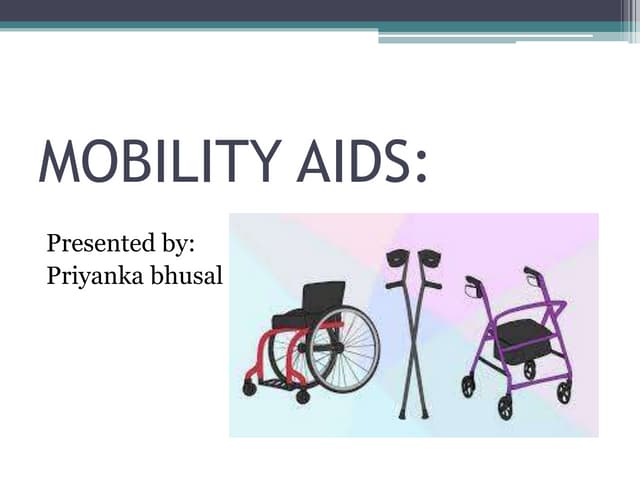 MOBILITY AIDS:

Presented by:
Priyanka bhusal